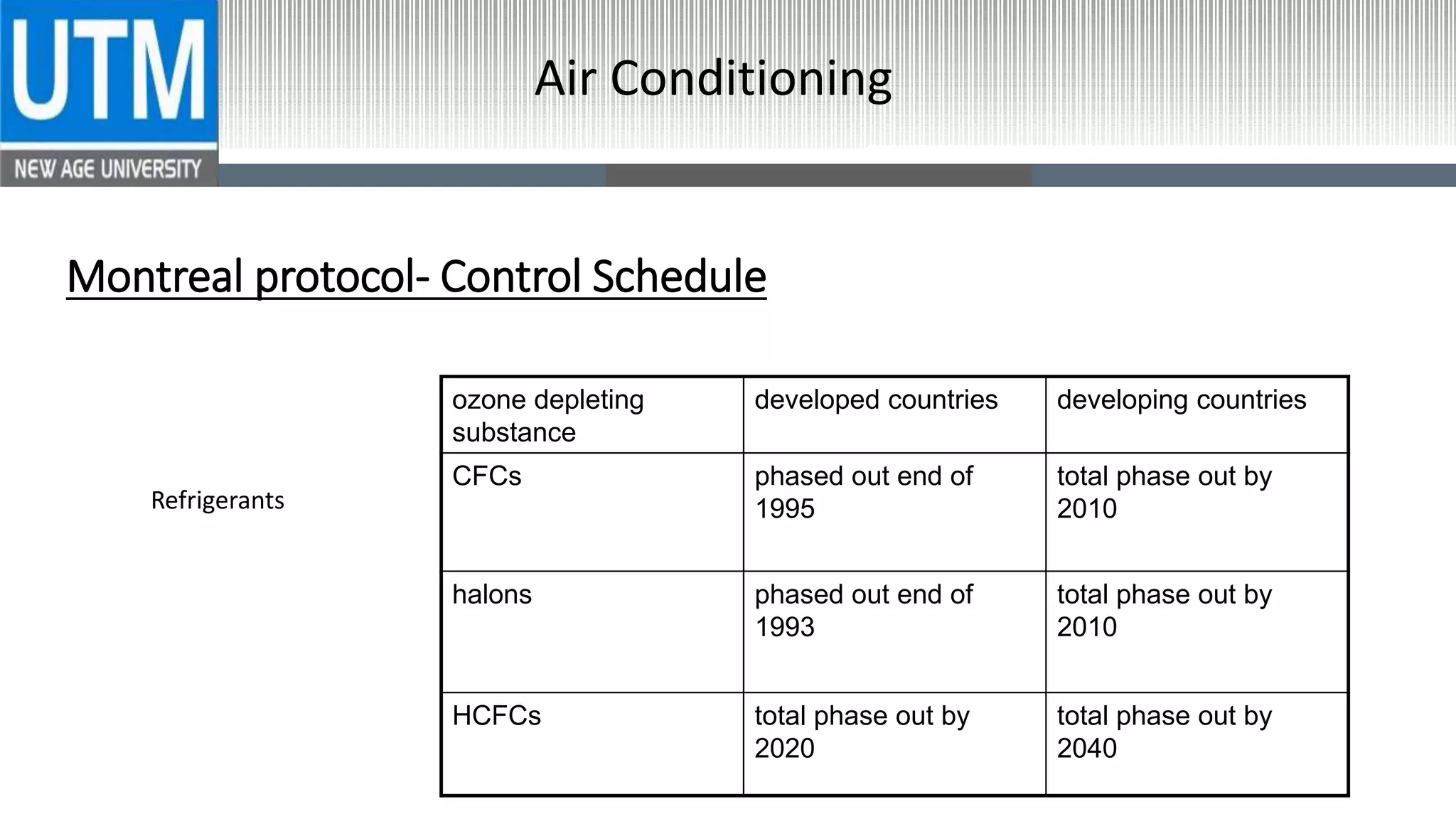 UTM
NEW AGE UNIVERSITY

Air Conditioning

Montreal protocol- Control Schedule

Refrigerants

| ozone depleting substance | developed countries | developing countries |
|---|---|---|
| CFCs | phased out end of 1995 | total phase out by 2010 |
| halons | phased out end of 1993 | total phase out by 2010 |
| HCFCs | total phase out by 2020 | total phase out by 2040 |